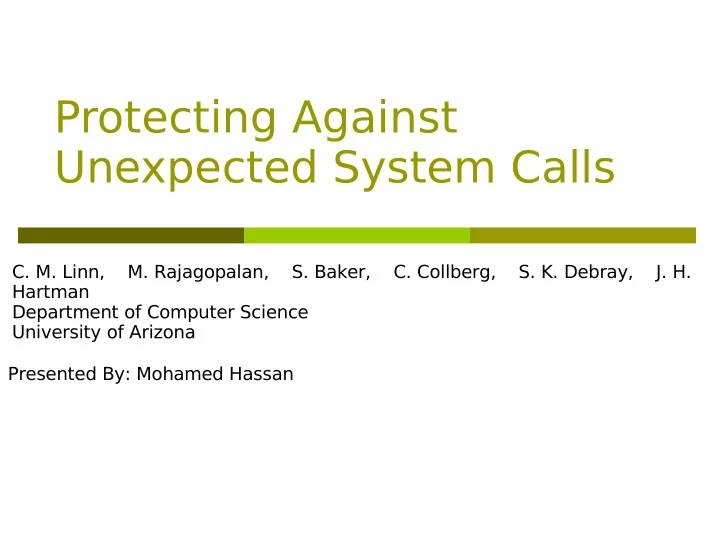 Protecting Against Unexpected System Calls

C. M. Linn, M. Rajagopalan, S. Baker, C. Collberg, S. K. Debray, J. H. Hartman
Department of Computer Science
University of Arizona

Presented By: Mohamed Hassan